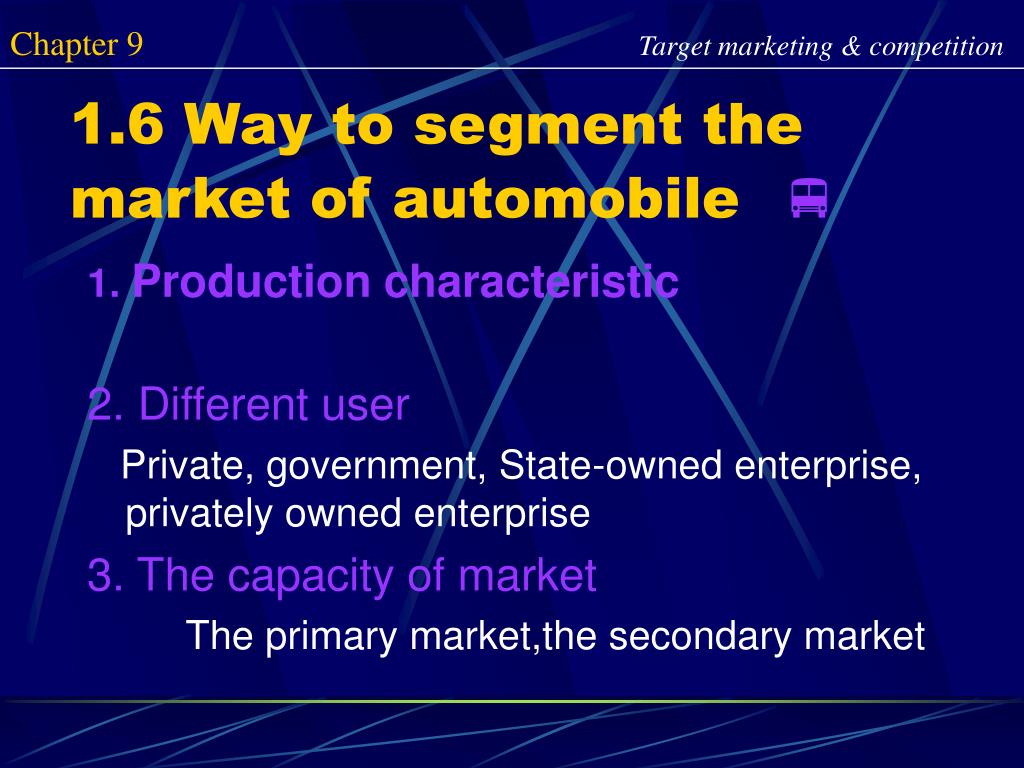 Chapter 9

Target marketing & competition

1.6 Way to segment the market of automobile

1. Production characteristic

2. Different user

Private, government, State-owned enterprise, privately owned enterprise

3. The capacity of market

The primary market,the secondary market